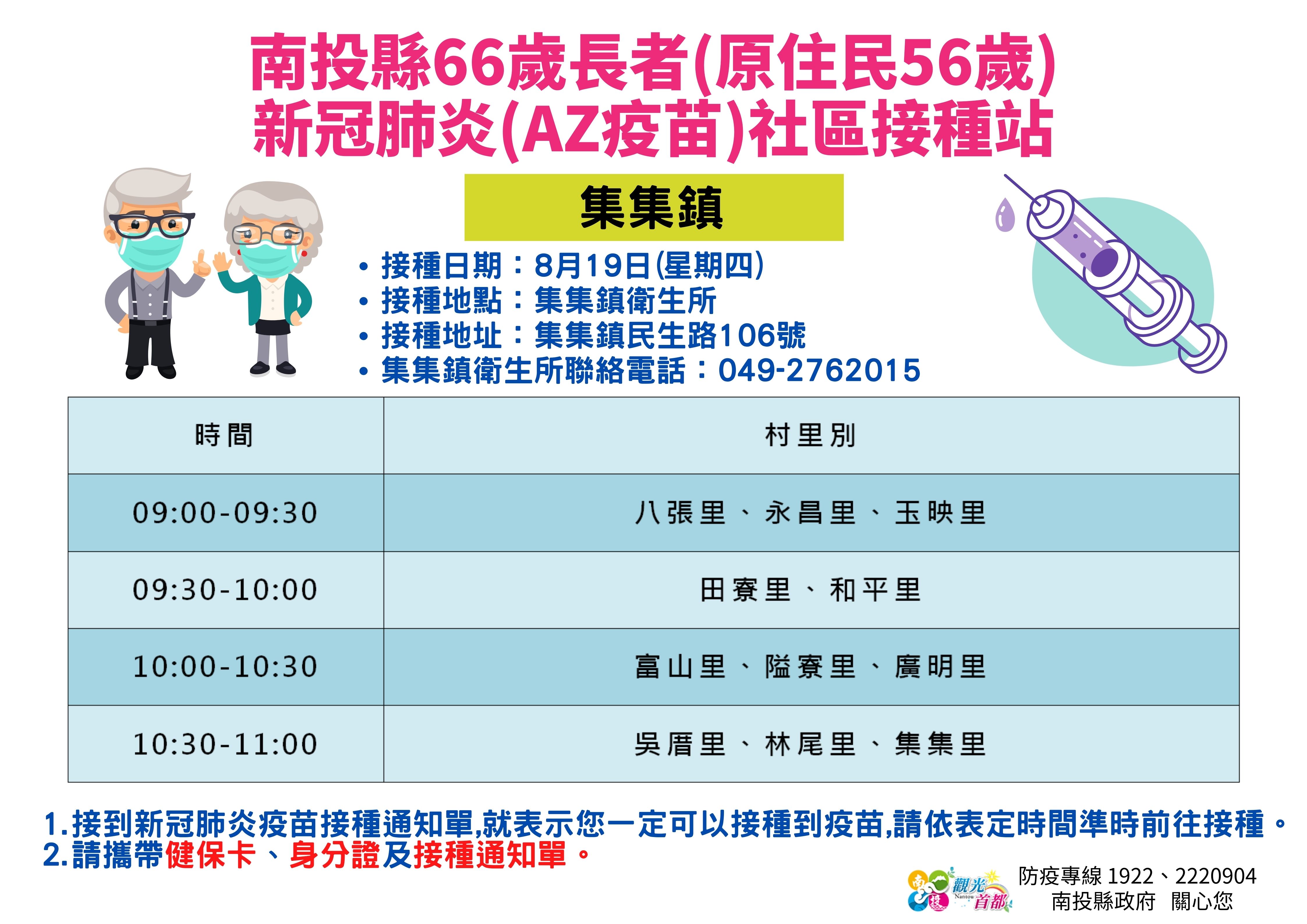 南投縣66歲長者(原住民56歲)
新冠肺炎(AZ疫苗)社區接種站

集集鎮

• 接種日期：8月19日(星期四)
• 接種地點：集集鎮衛生所
• 接種地址：集集鎮民生路106號
• 集集鎮衛生所聯絡電話：049-2762015

| 時間 | 村里別 |
|---|---|
| 09:00-09:30 | 八張里、永昌里、玉映里 |
| 09:30-10:00 | 田寮里、和平里 |
| 10:00-10:30 | 富山里、隘寮里、廣明里 |
| 10:30-11:00 | 吳厝里、林尾里、集集里 |

1.接到新冠肺炎疫苗接種通知單,就表示您一定可以接種到疫苗,請依表定時間準時前往接種。
2.請攜帶健保卡、身分證及接種通知單。

南投 觀光首都 Nantou
防疫專線 1922、2220904
南投縣政府 關心您